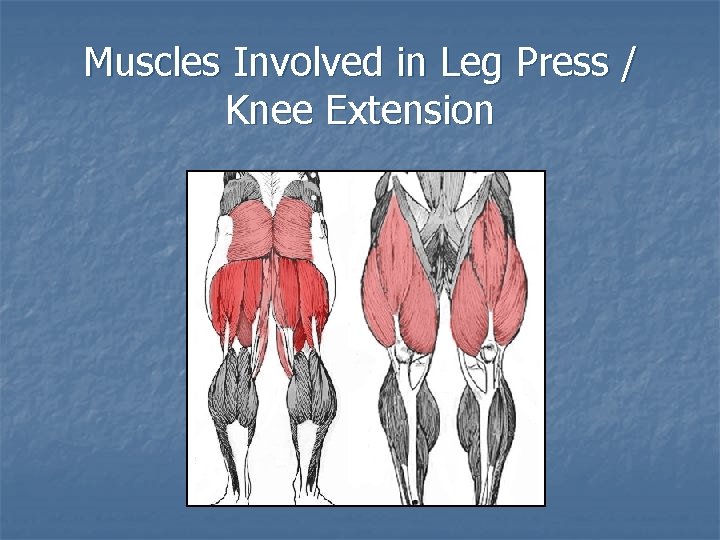 Muscles Involved in Leg Press / Knee Extension